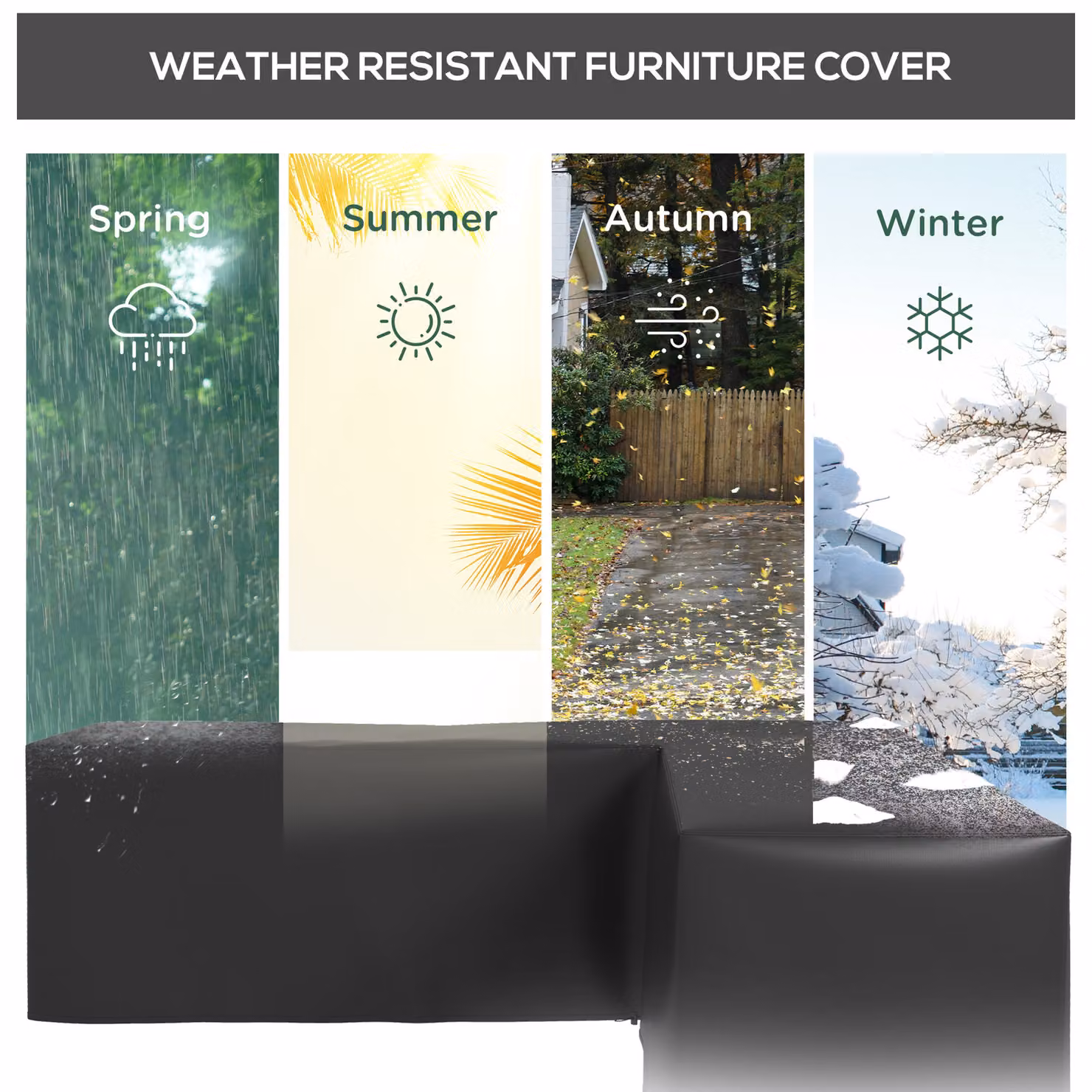 WEATHER RESISTANT FURNITURE COVER

Spring

Summer

Autumn

Winter